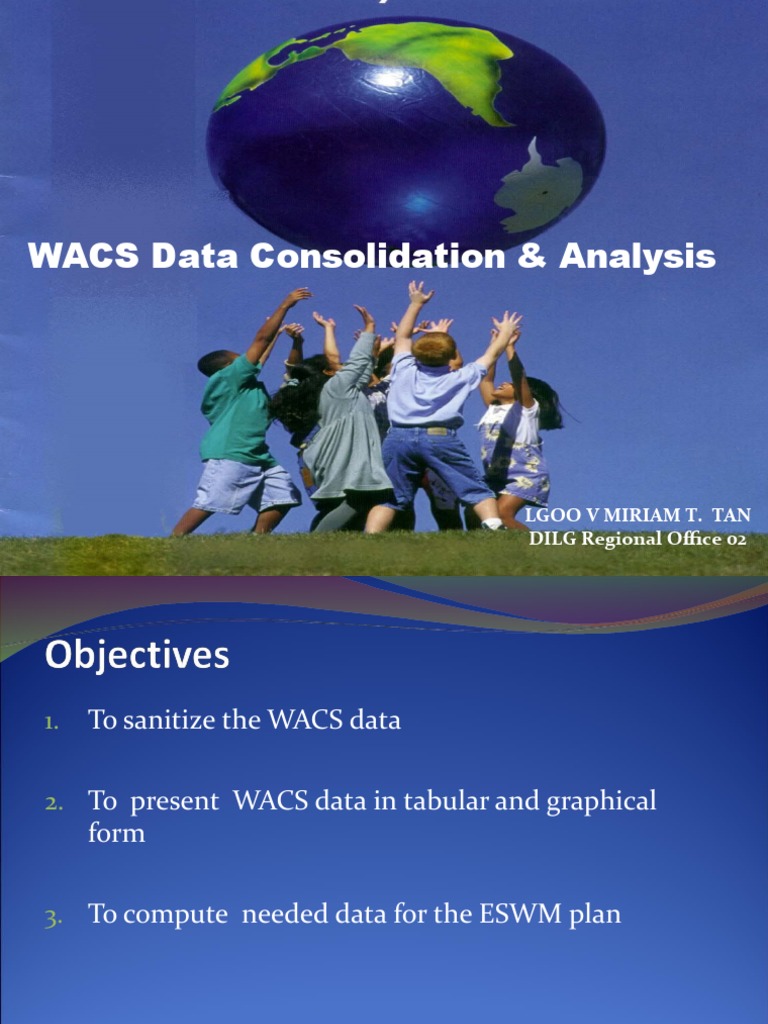 WACS Data Consolidation & Analysis

LGOO V MIRIAM T. TAN
DILG Regional Office 02

Objectives

1. To sanitize the WACS data

2. To present WACS data in tabular and graphical form

3. To compute needed data for the ESWM plan